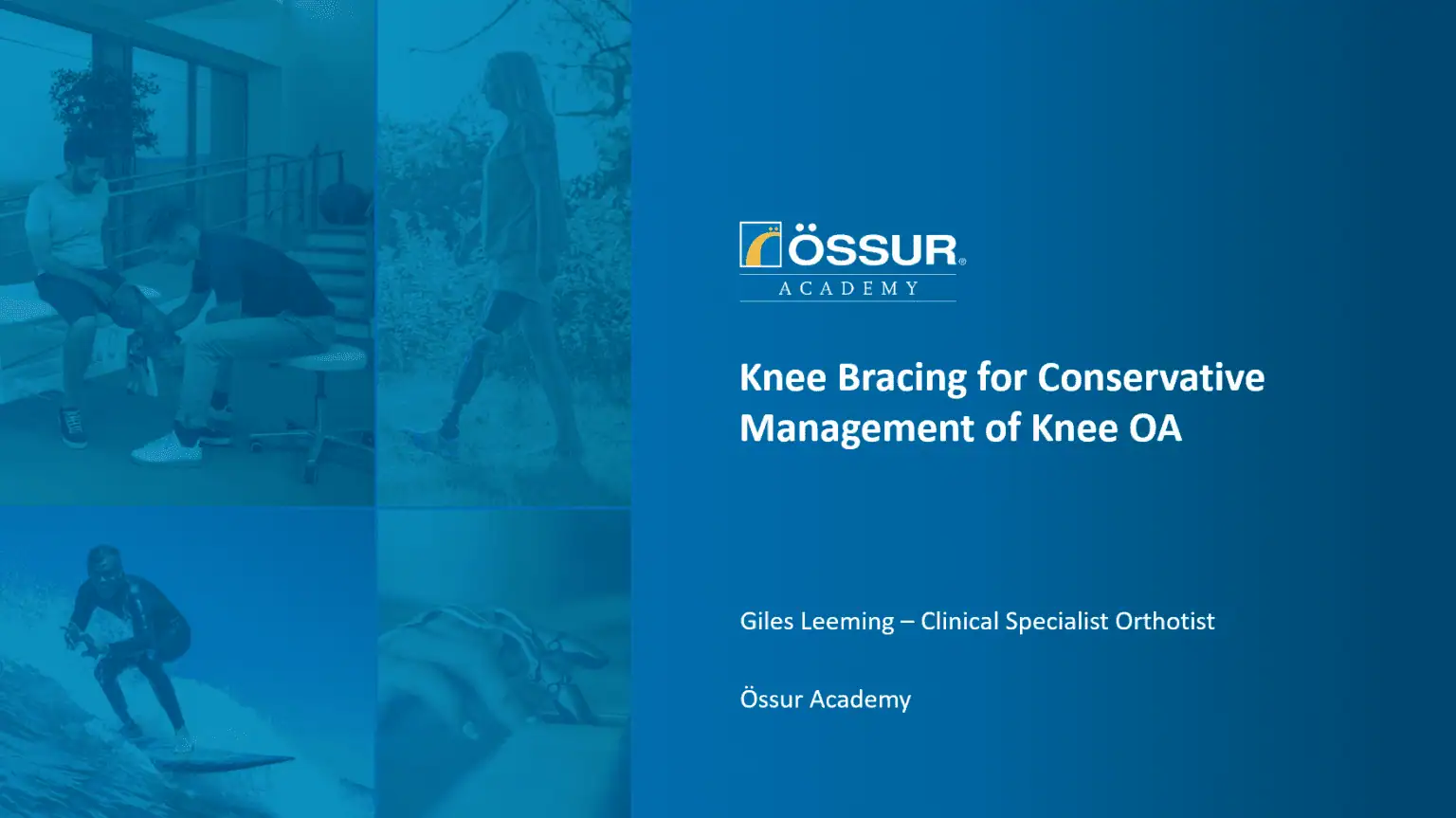 ÖSSUR®
ACADEMY

Knee Bracing for Conservative Management of Knee OA

Giles Leeming – Clinical Specialist Orthotist

Össur Academy